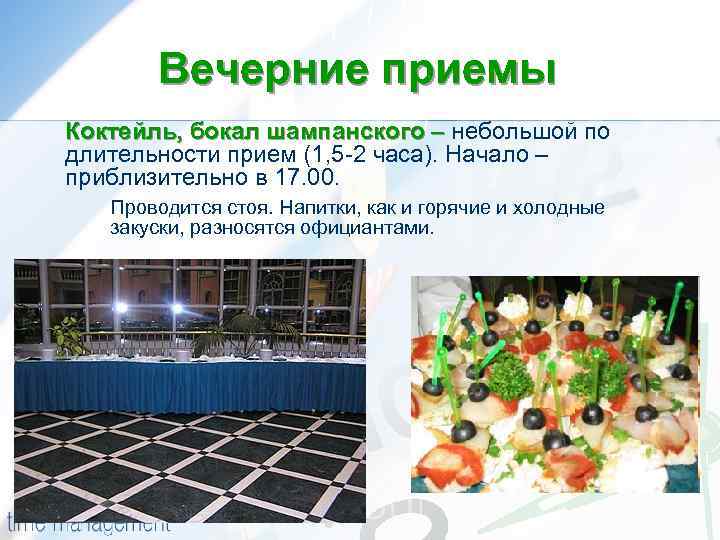 Вечерние приемы

Коктейль, бокал шампанского – небольшой по длительности прием (1,5-2 часа). Начало – приблизительно в 17.00.

Проводится стоя. Напитки, как и горячие и холодные закуски, разносятся официантами.

time management